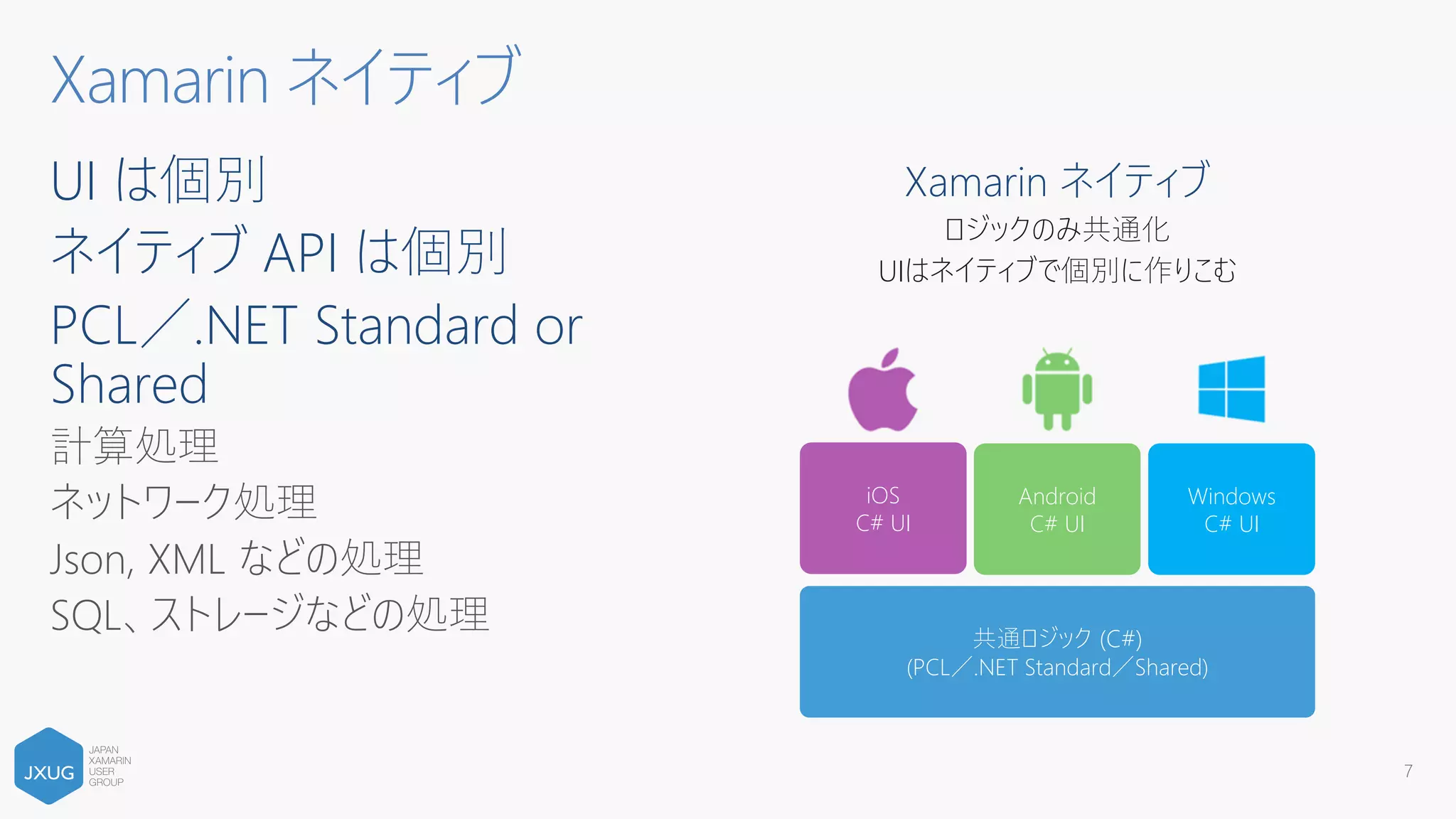 Xamarin ネイティブ

UI は個別
ネイティブ API は個別
PCL／.NET Standard or Shared
計算処理
ネットワーク処理
Json, XML などの処理
SQL、ストレージなどの処理

Xamarin ネイティブ
ロジックのみ共通化
UIはネイティブで個別に作りこむ

iOS
C# UI

Android
C# UI

Windows
C# UI

共通ロジック (C#)
(PCL／.NET Standard／Shared)

JXUG
JAPAN XAMARIN USER GROUP

7